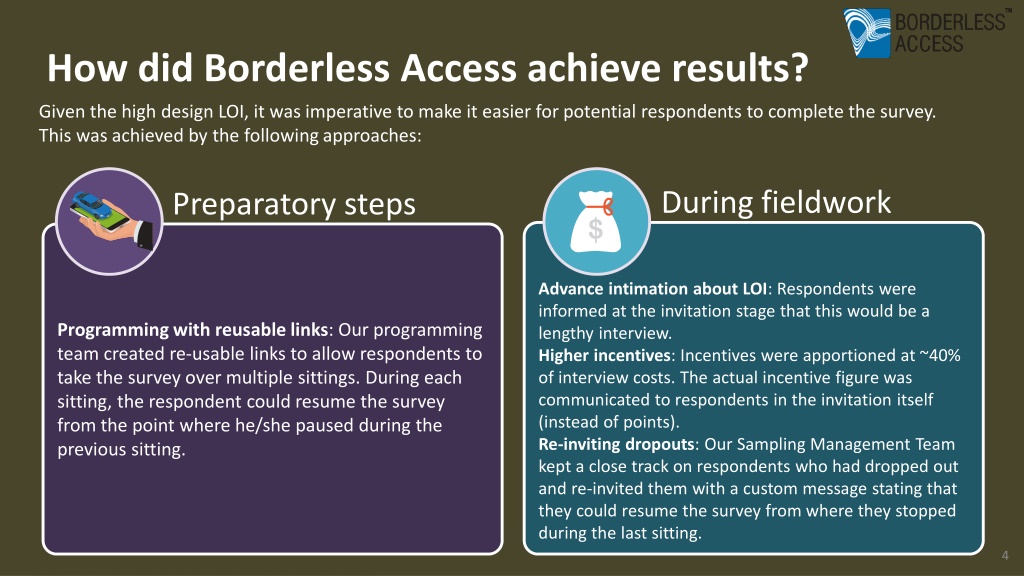 BORDERLESS ACCESS™

How did Borderless Access achieve results?

Given the high design LOI, it was imperative to make it easier for potential respondents to complete the survey. This was achieved by the following approaches:

Preparatory steps

Programming with reusable links: Our programming team created re-usable links to allow respondents to take the survey over multiple sittings. During each sitting, the respondent could resume the survey from the point where he/she paused during the previous sitting.

During fieldwork

$

Advance intimation about LOI: Respondents were informed at the invitation stage that this would be a lengthy interview.
Higher incentives: Incentives were apportioned at ~40% of interview costs. The actual incentive figure was communicated to respondents in the invitation itself (instead of points).
Re-inviting dropouts: Our Sampling Management Team kept a close track on respondents who had dropped out and re-invited them with a custom message stating that they could resume the survey from where they stopped during the last sitting.

4